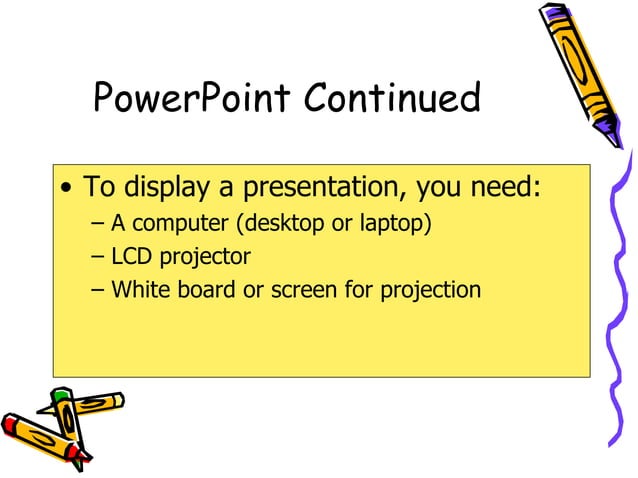 PowerPoint Continued

• To display a presentation, you need:
– A computer (desktop or laptop)
– LCD projector
– White board or screen for projection